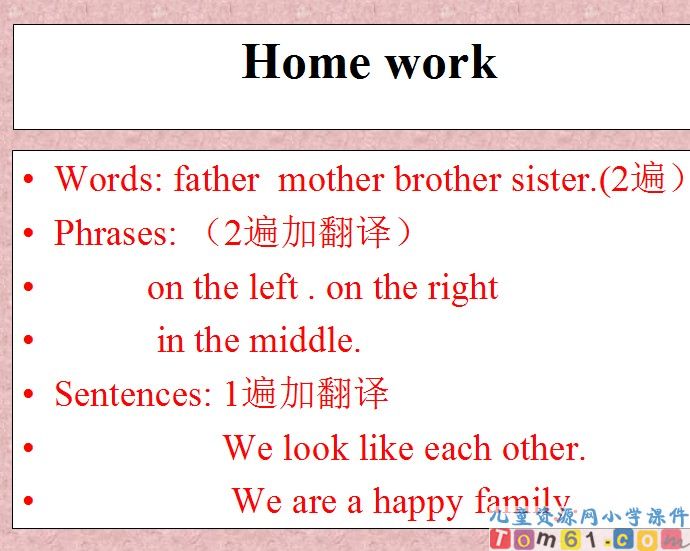 Home work

• Words: father mother brother sister.(2遍）
• Phrases: （2遍加翻译）
• on the left . on the right
• in the middle.
• Sentences: 1遍加翻译
• We look like each other.
• We are a happy family

儿童资源网小学课件
Tom61.com